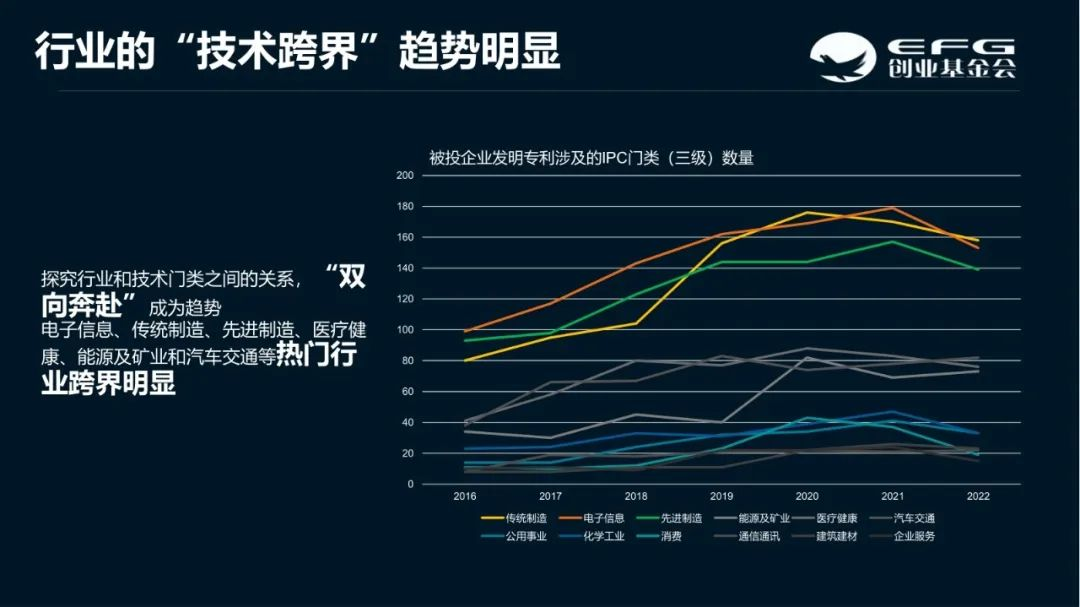 行业的“技术跨界”趋势明显

EFG 创业基金会

探究行业和技术门类之间的关系，“双向奔赴”成为趋势
电子信息、传统制造、先进制造、医疗健康、能源及矿业和汽车交通等热门行业跨界明显

被投企业发明专利涉及的IPC门类（三级）数量

200
180
160
140
120
100
80
60
40
20
0

2016 2017 2018 2019 2020 2021 2022

传统制造 电子信息 先进制造 能源及矿业 医疗健康 汽车交通
公用事业 化学工业 消费 通信通讯 建筑建材 企业服务